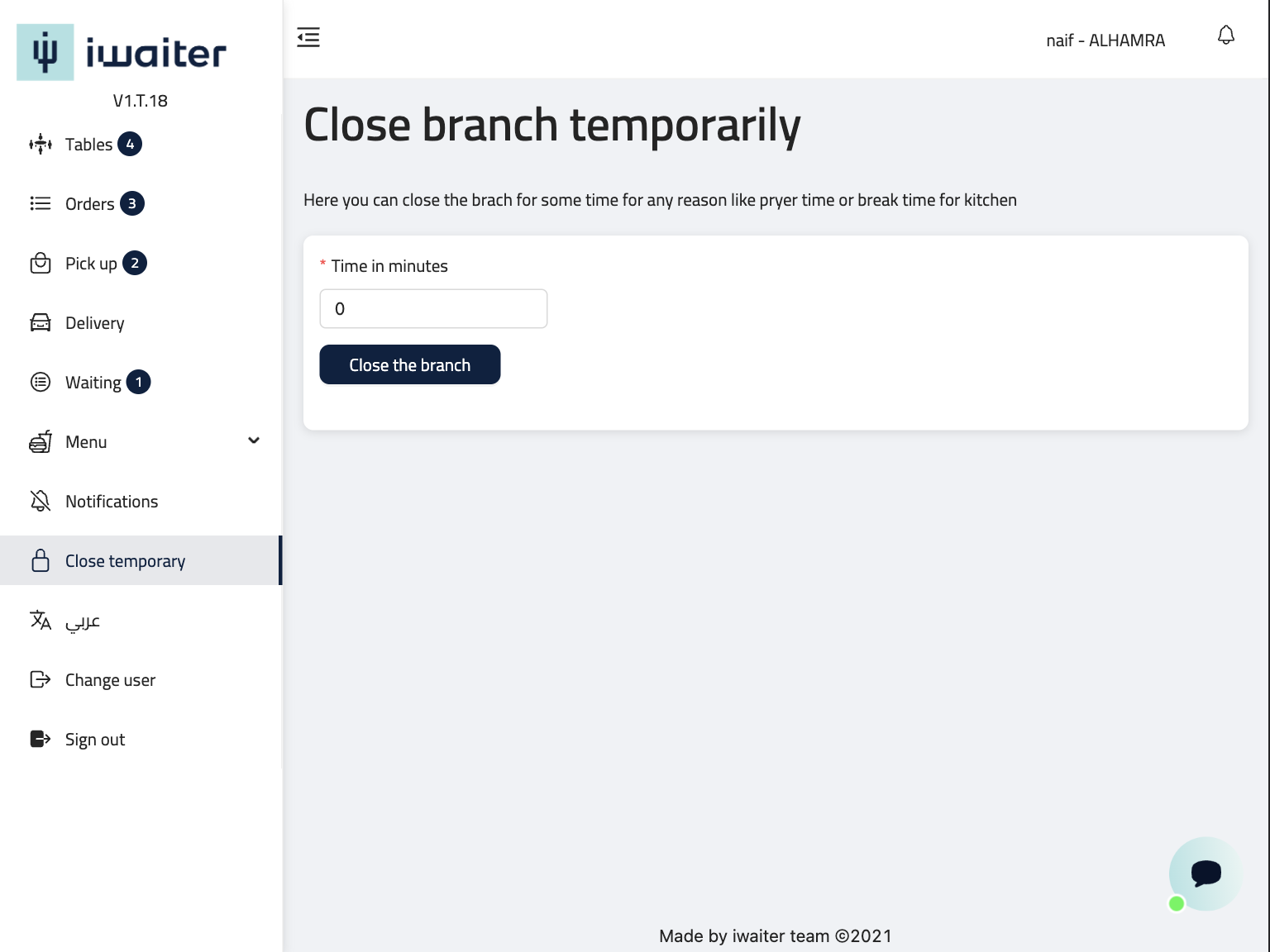 iwaiter
V1.T.18

Tables 4

Orders 3

Pick up 2

Delivery

Waiting 1

Menu

Notifications

Close temporary

عربي

Change user

Sign out

naif - ALHAMRA

Close branch temporarily

Here you can close the brach for some time for any reason like pryer time or break time for kitchen

* Time in minutes

0

Close the branch

Made by iwaiter team ©2021